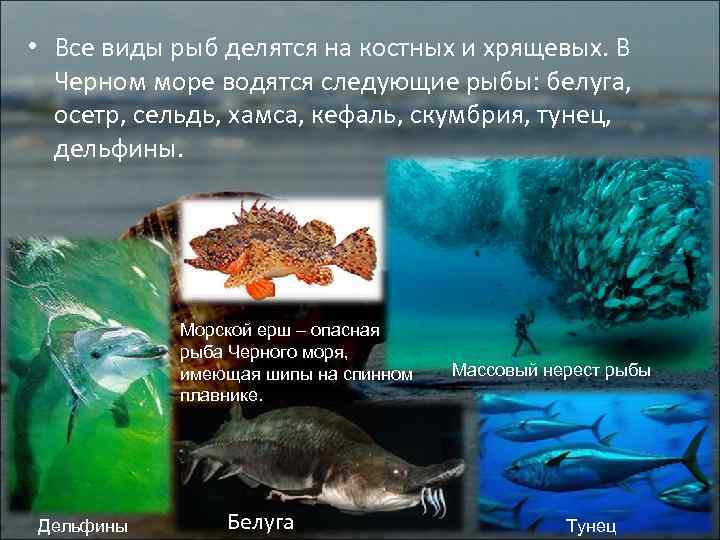 • Все виды рыб делятся на костных и хрящевых. В Черном море водятся следующие рыбы: белуга, осетр, сельдь, хамса, кефаль, скумбрия, тунец, дельфины.

Морской ерш – опасная рыба Черного моря, имеющая шипы на спинном плавнике.

Массовый нерест рыбы

Дельфины

Белуга

Тунец